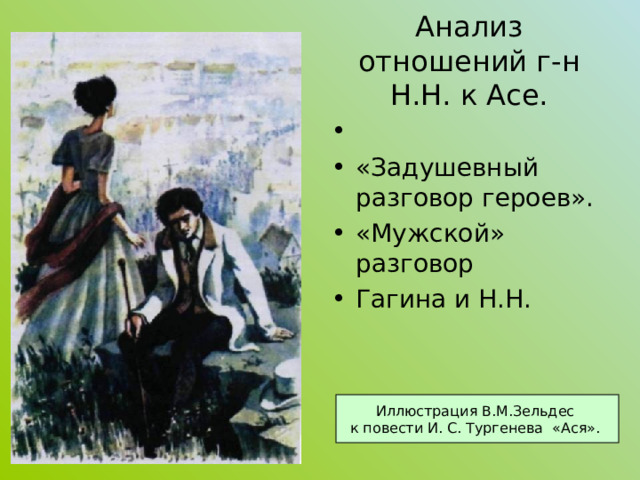 Анализ отношений г-н Н.Н. к Асе.

•

• «Задушевный разговор героев».

• «Мужской» разговор

• Гагина и Н.Н.

Иллюстрация В.М.Зельдес
к повести И. С. Тургенева «Ася».